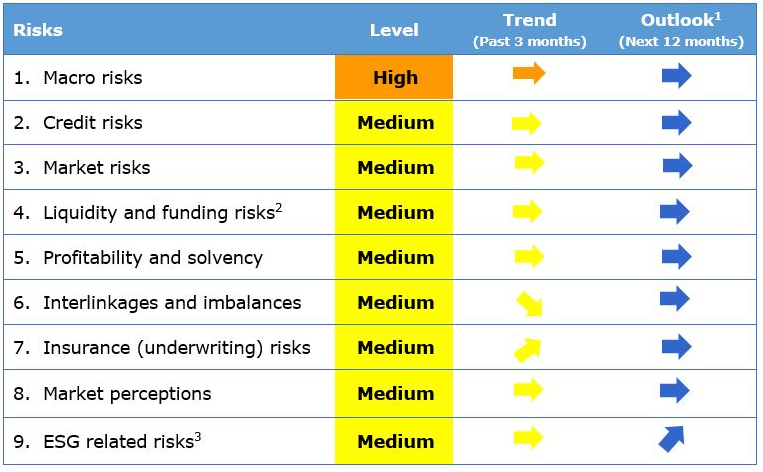 | Risks | Level | Trend (Past 3 months) | Outlook$^1$ (Next 12 months) |
|---|---|---|---|
| 1. Macro risks | High | | |
| 2. Credit risks | Medium | | |
| 3. Market risks | Medium | | |
| 4. Liquidity and funding risks$^2$ | Medium | | |
| 5. Profitability and solvency | Medium | | |
| 6. Interlinkages and imbalances | Medium | | |
| 7. Insurance (underwriting) risks | Medium | | |
| 8. Market perceptions | Medium | | |
| 9. ESG related risks$^3$ | Medium | | |